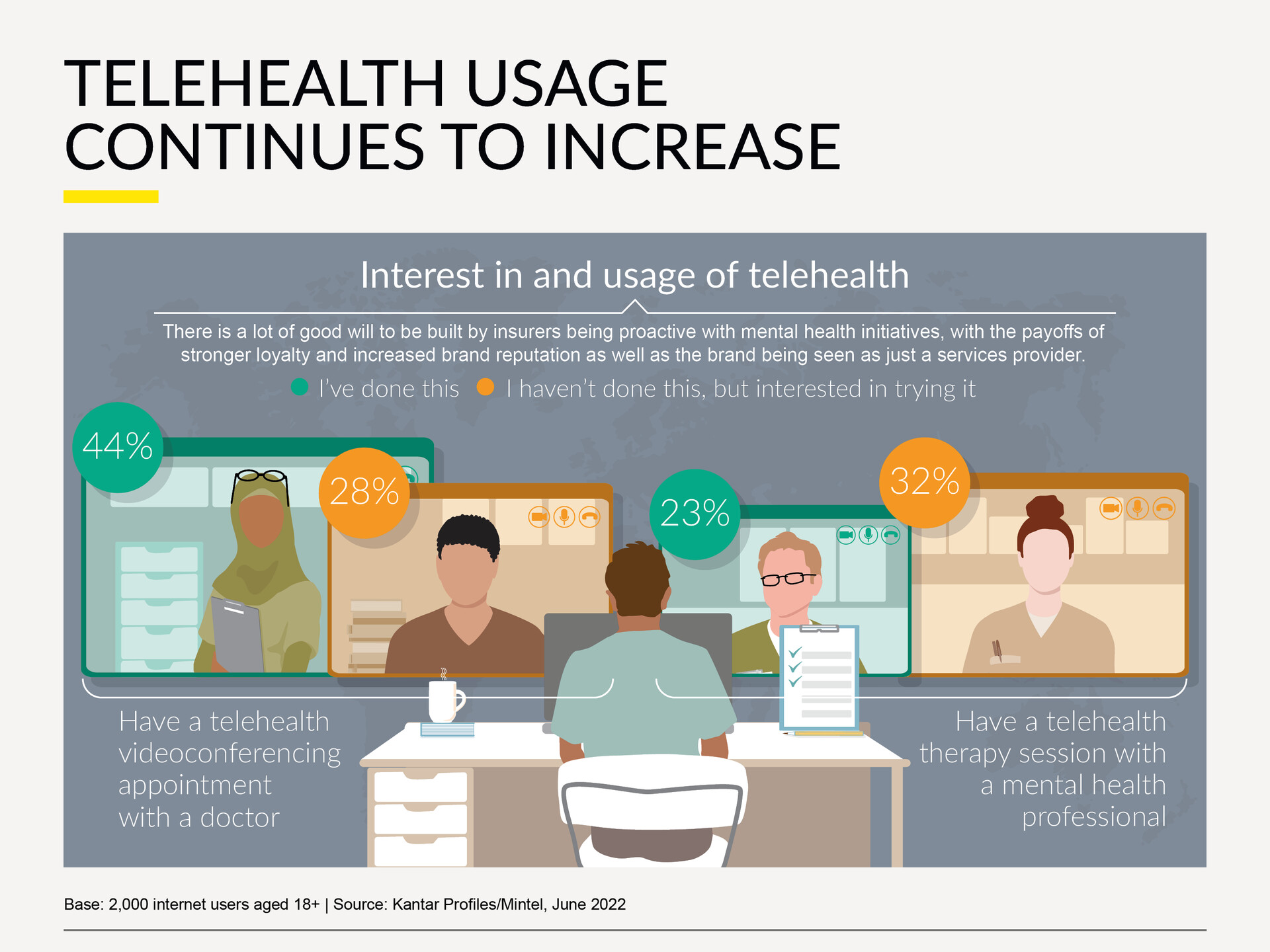 TELEHEALTH USAGE CONTINUES TO INCREASE

Interest in and usage of telehealth

There is a lot of good will to be built by insurers being proactive with mental health initiatives, with the payoffs of stronger loyalty and increased brand reputation as well as the brand being seen as just a services provider.

I've done this   I haven't done this, but interested in trying it

44%

28%

23%

32%

Have a telehealth videoconferencing appointment with a doctor

Have a telehealth therapy session with a mental health professional

Base: 2,000 internet users aged 18+ | Source: Kantar Profiles/Mintel, June 2022